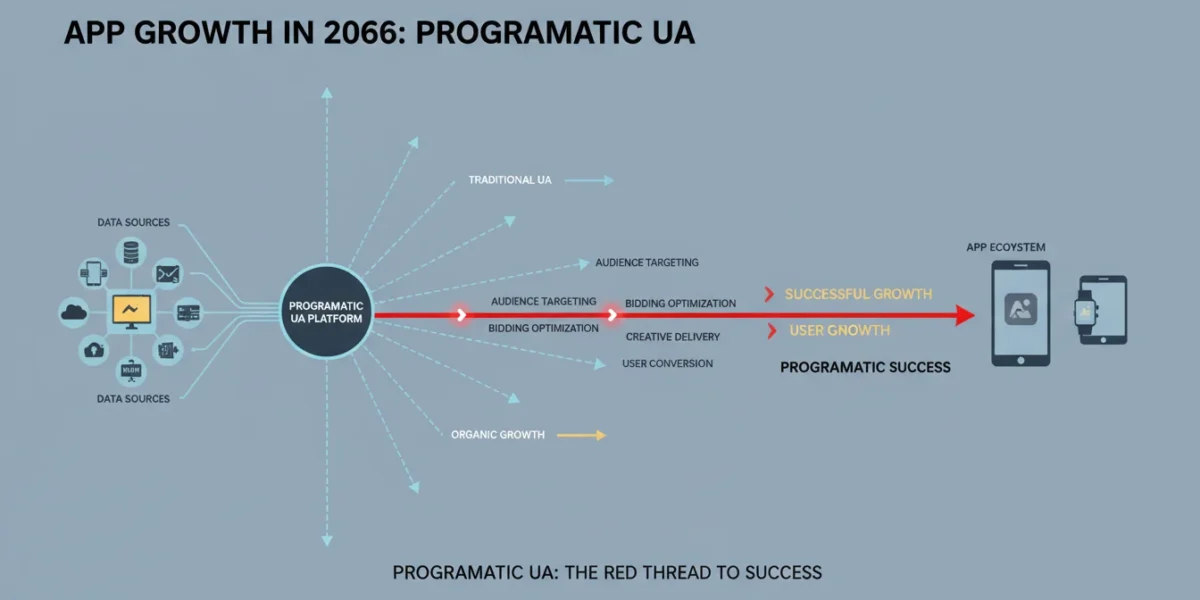 APP GROWTH IN 2066: PROGRAMATIC UA

DATA SOURCES

DATA SOURCES

PROGRAMATIC UA PLATFORM

TRADITIONAL UA

AUDIENCE TARGETING

AUDIENCE TARGETING

BIDDING OPTIMIZATION

BIDDING OPTIMIZATION

CREATIVE DELIVERY

USER CONVERSION

ORGANIC GROWTH

SUCCESSFUL GROWTH

USER GNOWTH

PROGRAMATIC SUCCESS

APP ECOYSTEM

PROGRAMATIC UA: THE RED THREAD TO SUCCESS